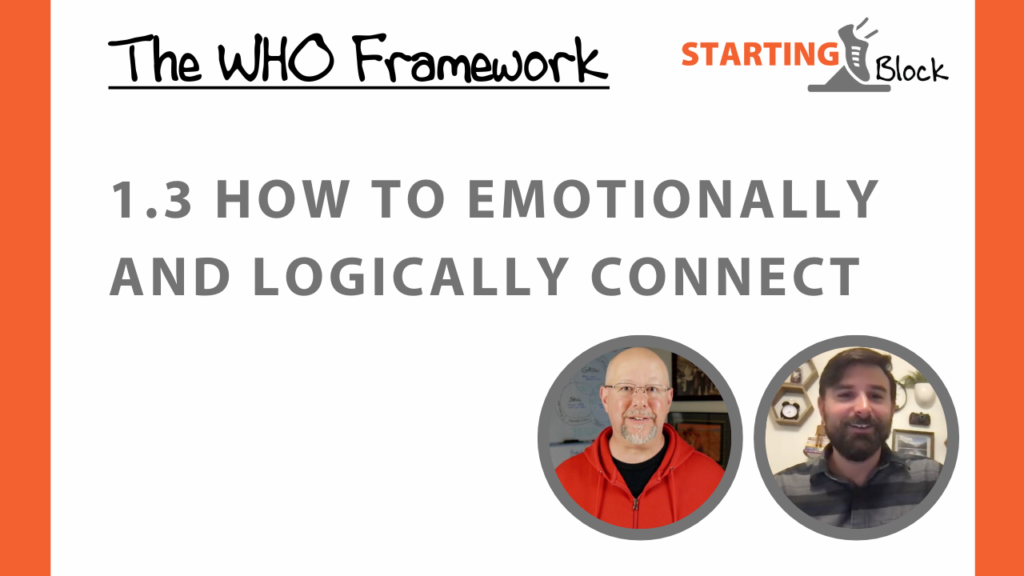 The WHO Framework

STARTING Block

1.3 HOW TO EMOTIONALLY AND LOGICALLY CONNECT